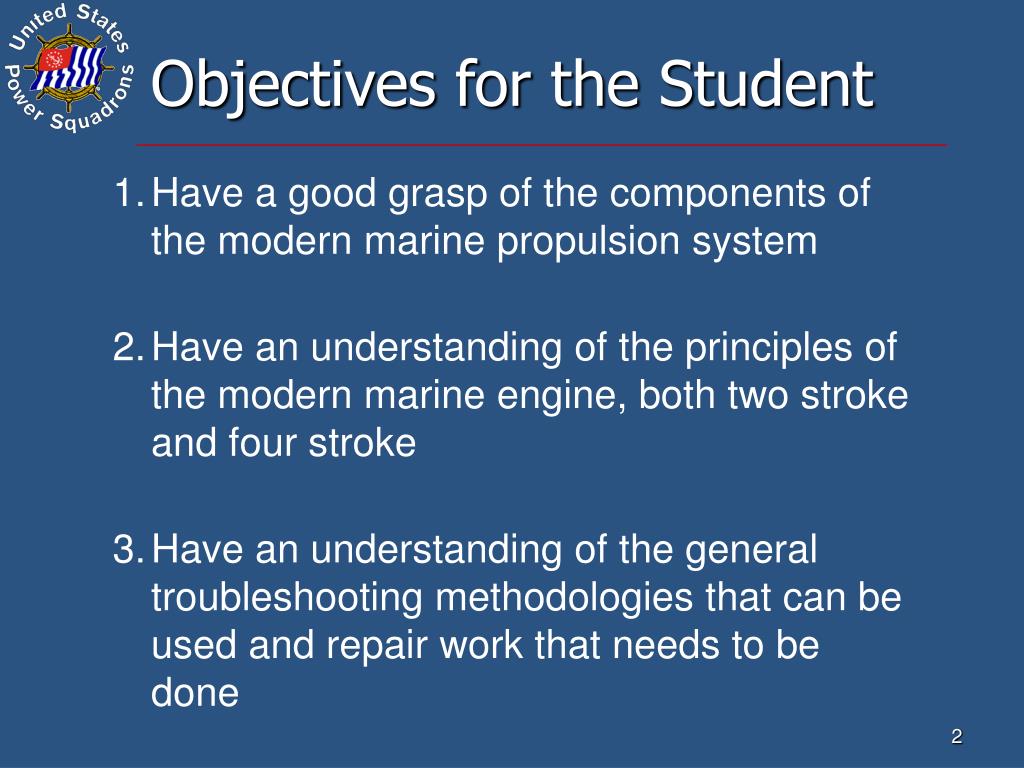 United States Power Squadrons

Objectives for the Student

1. Have a good grasp of the components of the modern marine propulsion system

2. Have an understanding of the principles of the modern marine engine, both two stroke and four stroke

3. Have an understanding of the general troubleshooting methodologies that can be used and repair work that needs to be done

2